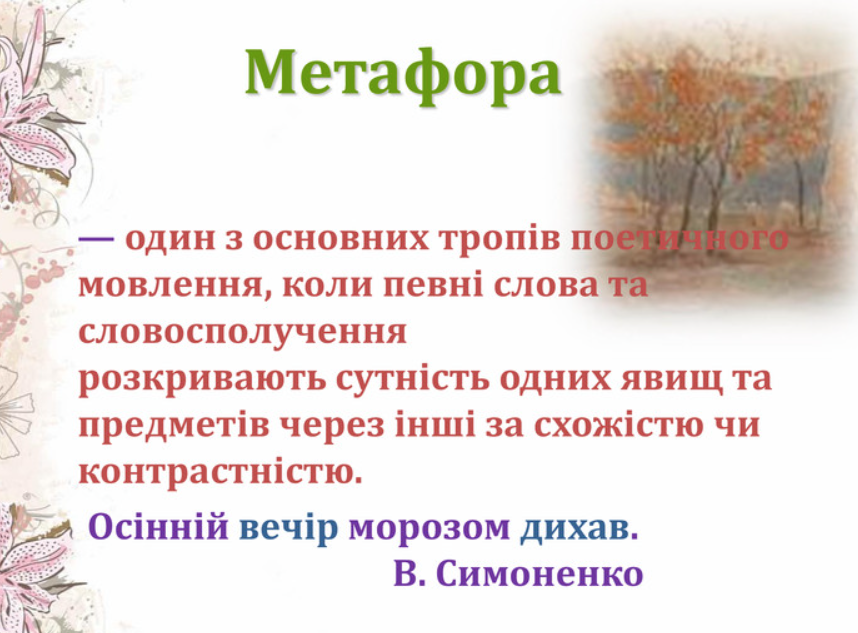 Метафора

— один з основних тропів поетичного мовлення, коли певні слова та словосполучення розкривають сутність одних явищ та предметів через інші за схожістю чи контрастністю.

Осінній вечір морозом дихав.
В. Симоненко